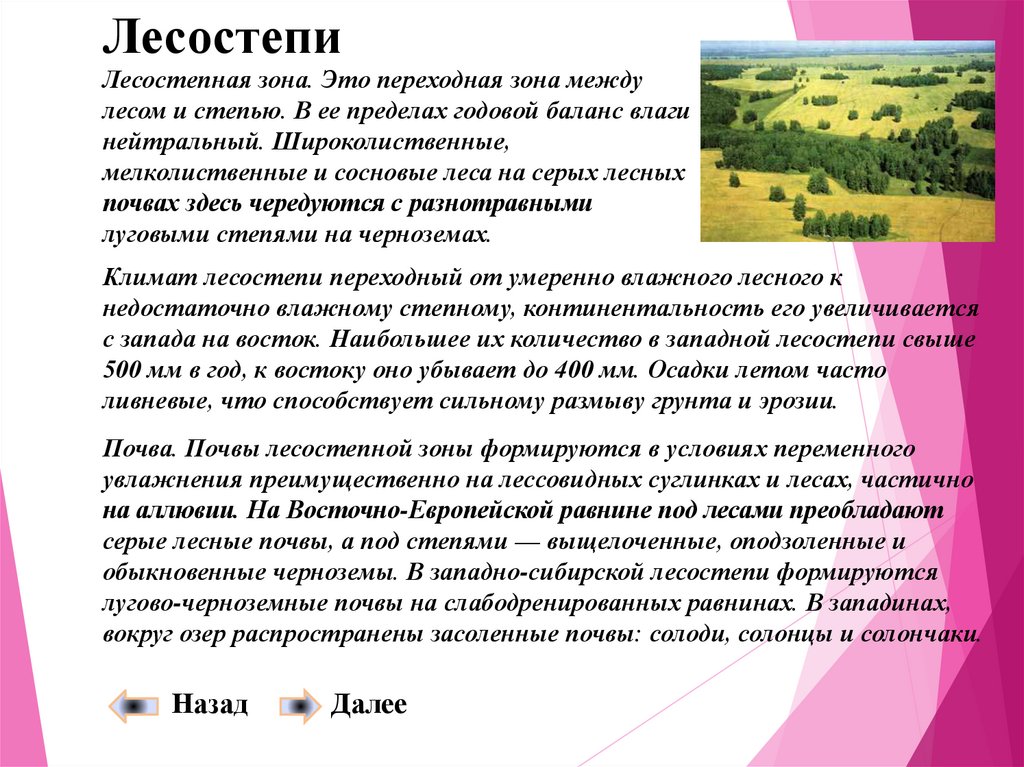 Лесостепи

Лесостепная зона. Это переходная зона между лесом и степью. В ее пределах годовой баланс влаги нейтральный. Широколиственные, мелколиственные и сосновые леса на серых лесных почвах здесь чередуются с разнотравными луговыми степями на черноземах.

Климат лесостепи переходный от умеренно влажного лесного к недостаточно влажному степному, континентальность его увеличивается с запада на восток. Наибольшее их количество в западной лесостепи свыше 500 мм в год, к востоку оно убывает до 400 мм. Осадки летом часто ливневые, что способствует сильному размыву грунта и эрозии.

Почва. Почвы лесостепной зоны формируются в условиях переменного увлажнения преимущественно на лессовидных суглинках и лесах, частично на аллювии. На Восточно-Европейской равнине под лесами преобладают серые лесные почвы, а под степями — выщелоченные, оподзоленные и обыкновенные черноземы. В западно-сибирской лесостепи формируются лугово-черноземные почвы на слабодренированных равнинах. В западинах, вокруг озер распространены засоленные почвы: солоди, солонцы и солончаки.

Назад

Далее